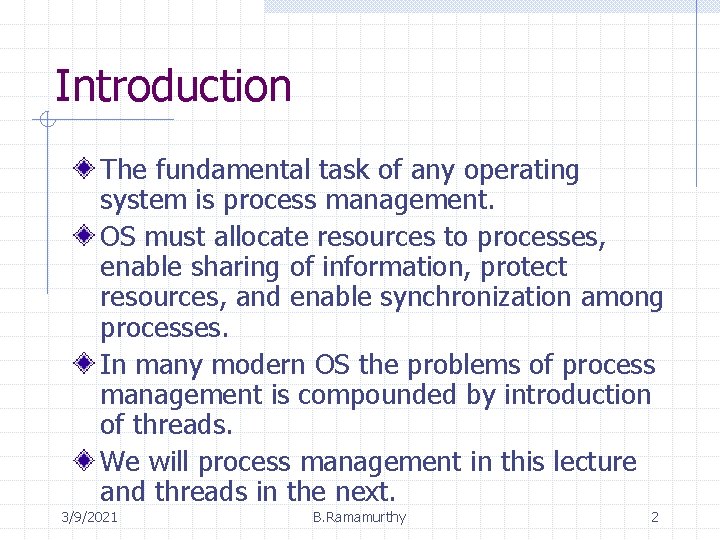 Introduction

The fundamental task of any operating system is process management.

OS must allocate resources to processes, enable sharing of information, protect resources, and enable synchronization among processes.

In many modern OS the problems of process management is compounded by introduction of threads.

We will process management in this lecture and threads in the next.

3/9/2021 B.Ramamurthy 2